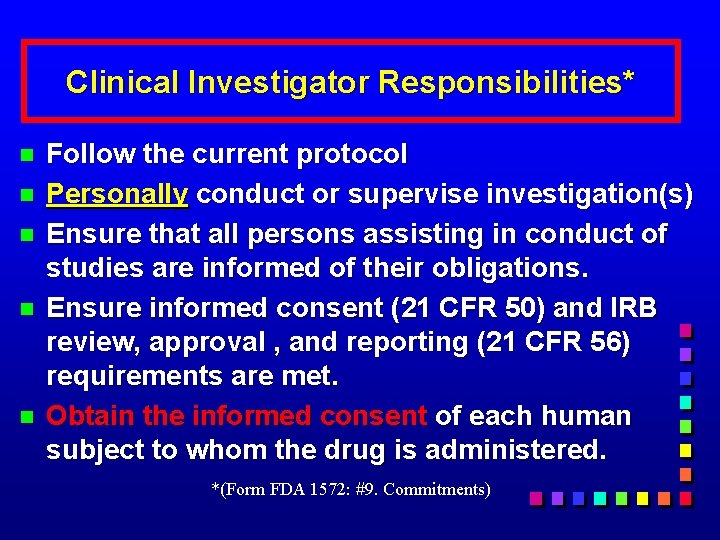 Clinical Investigator Responsibilities*

- Follow the current protocol
- Personally conduct or supervise investigation(s)
- Ensure that all persons assisting in conduct of studies are informed of their obligations.
- Ensure informed consent (21 CFR 50) and IRB review, approval , and reporting (21 CFR 56) requirements are met.
- Obtain the informed consent of each human subject to whom the drug is administered.

*(Form FDA 1572: #9. Commitments)